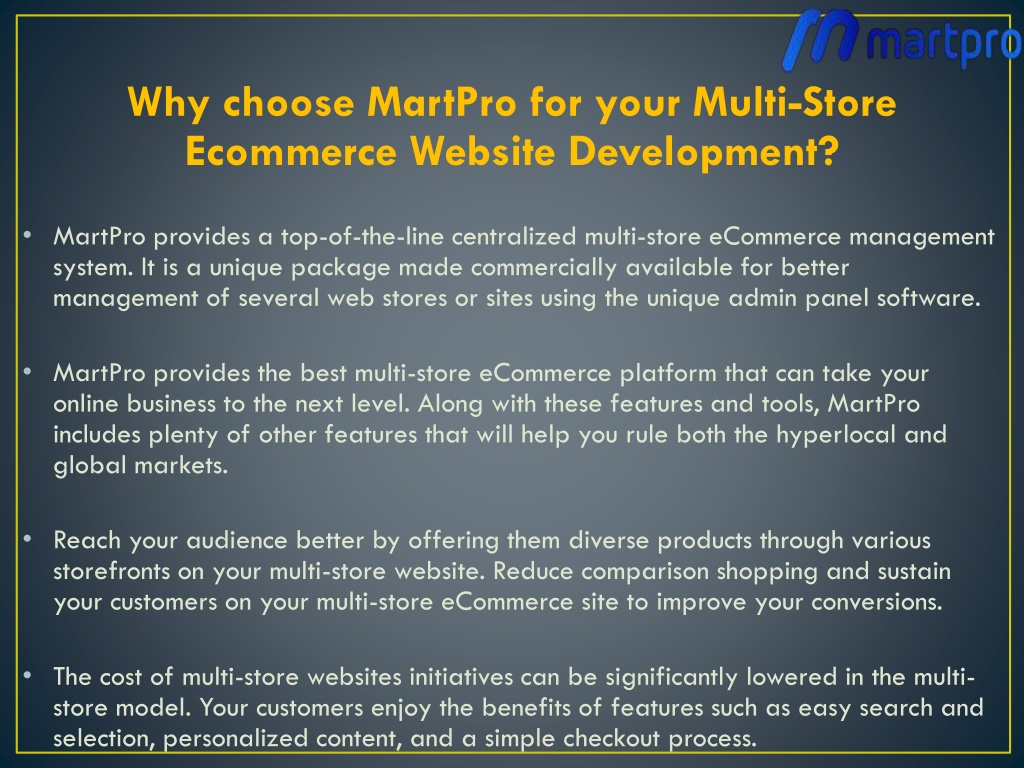 martpro

Why choose MartPro for your Multi-Store Ecommerce Website Development?

• MartPro provides a top-of-the-line centralized multi-store eCommerce management system. It is a unique package made commercially available for better management of several web stores or sites using the unique admin panel software.

• MartPro provides the best multi-store eCommerce platform that can take your online business to the next level. Along with these features and tools, MartPro includes plenty of other features that will help you rule both the hyperlocal and global markets.

• Reach your audience better by offering them diverse products through various storefronts on your multi-store website. Reduce comparison shopping and sustain your customers on your multi-store eCommerce site to improve your conversions.

• The cost of multi-store websites initiatives can be significantly lowered in the multi-store model. Your customers enjoy the benefits of features such as easy search and selection, personalized content, and a simple checkout process.